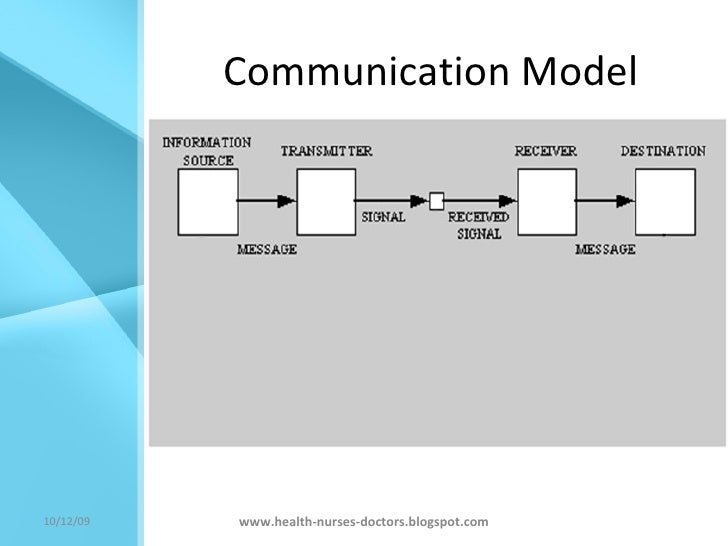 Communication Model

INFORMATION SOURCE

TRANSMITTER

RECEIVER

DESTINATION

MESSAGE

SIGNAL

RECEIVED SIGNAL

MESSAGE

10/12/09

www.health-nurses-doctors.blogspot.com